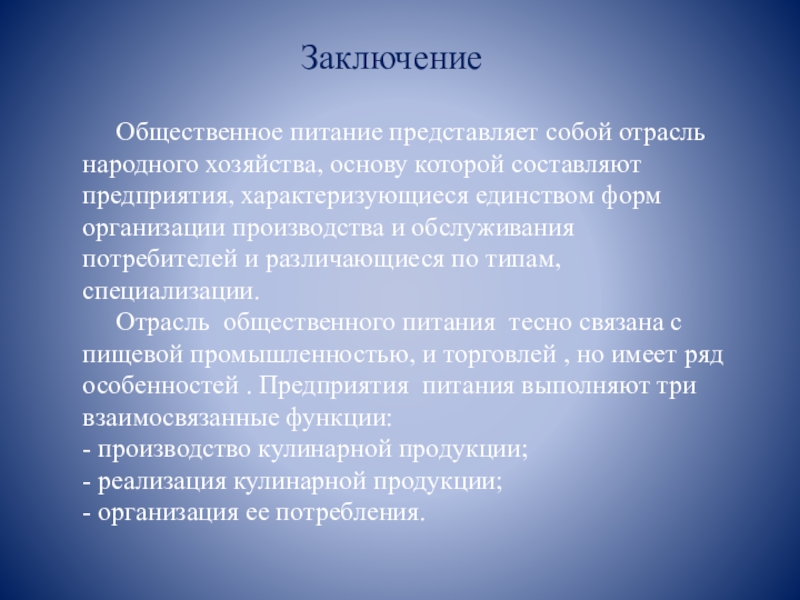 Заключение

Общественное питание представляет собой отрасль народного хозяйства, основу которой составляют предприятия, характеризующиеся единством форм организации производства и обслуживания потребителей и различающиеся по типам, специализации.

Отрасль  общественного питания  тесно связана с пищевой промышленностью, и торговлей , но имеет ряд особенностей . Предприятия  питания выполняют три взаимосвязанные функции:
- производство кулинарной продукции;
- реализация кулинарной продукции;
- организация ее потребления.